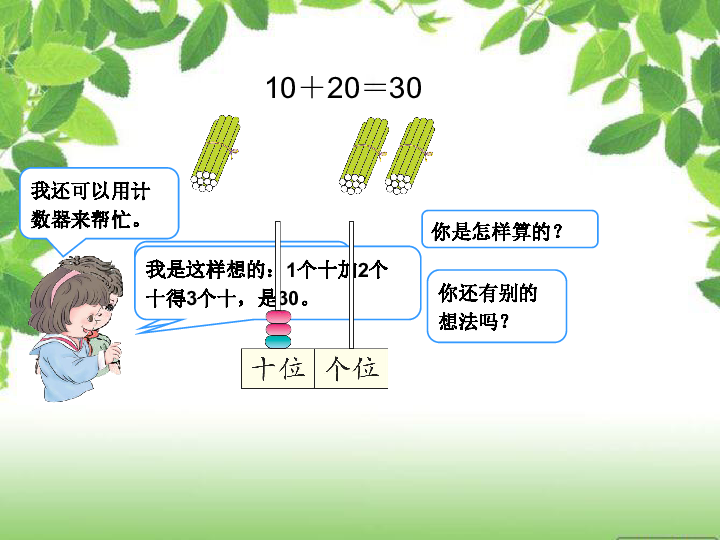 $10+20=30$

我还可以用计数器来帮忙。

你是怎样算的？

我是这样想的：1个十加2个十得3个十，是30。

你还有别的想法吗？

十位 个位